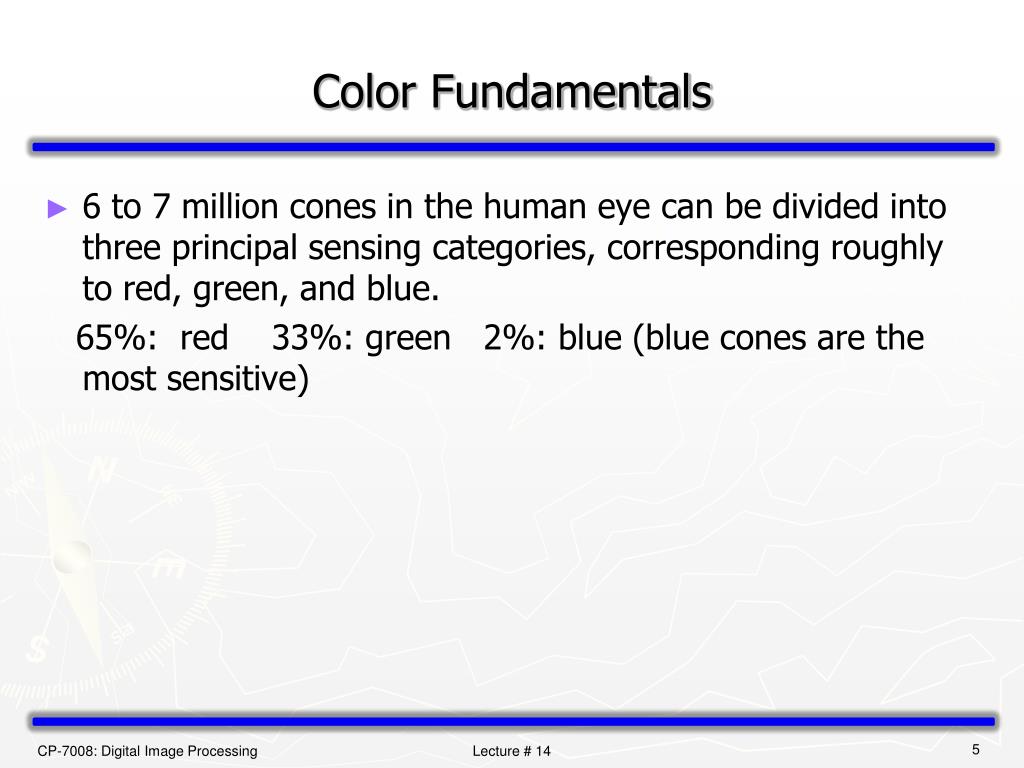 Color Fundamentals

► 6 to 7 million cones in the human eye can be divided into three principal sensing categories, corresponding roughly to red, green, and blue.

65%: red 33%: green 2%: blue (blue cones are the most sensitive)

CP-7008: Digital Image Processing

Lecture # 14

5